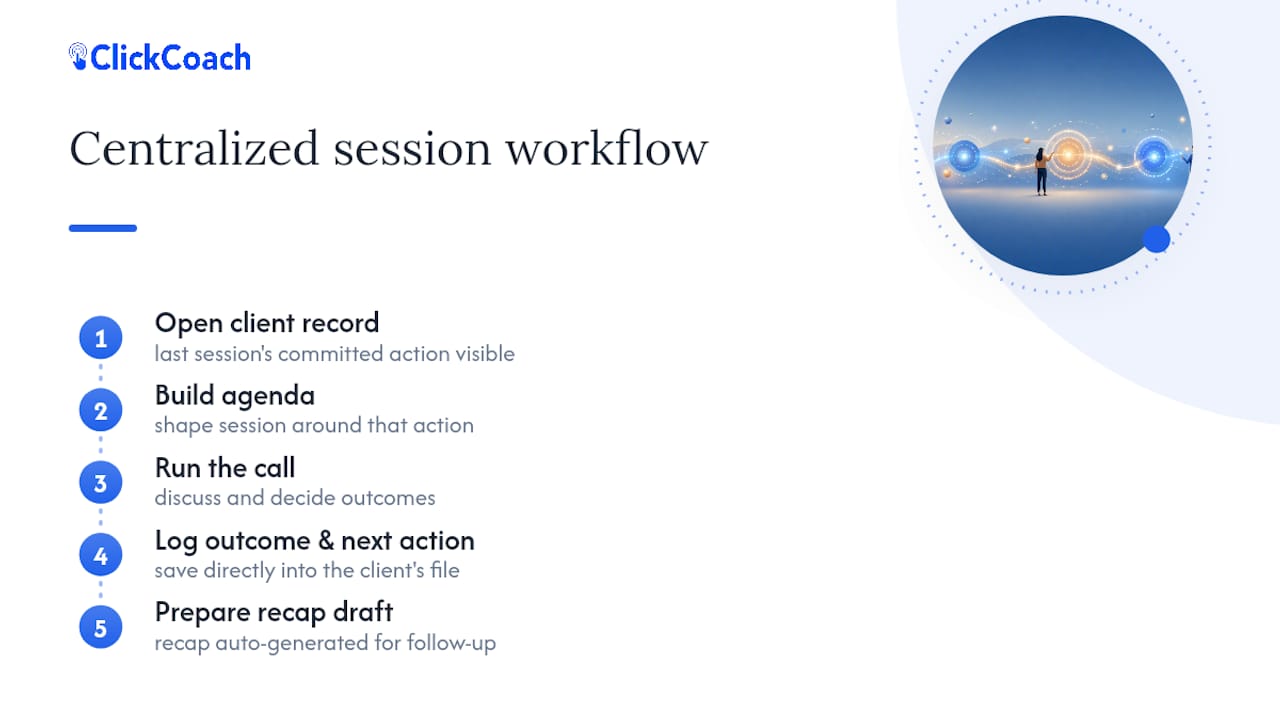 ClickCoach

Centralized session workflow

1
Open client record
last session's committed action visible

2
Build agenda
shape session around that action

3
Run the call
discuss and decide outcomes

4
Log outcome & next action
save directly into the client's file

5
Prepare recap draft
recap auto-generated for follow-up